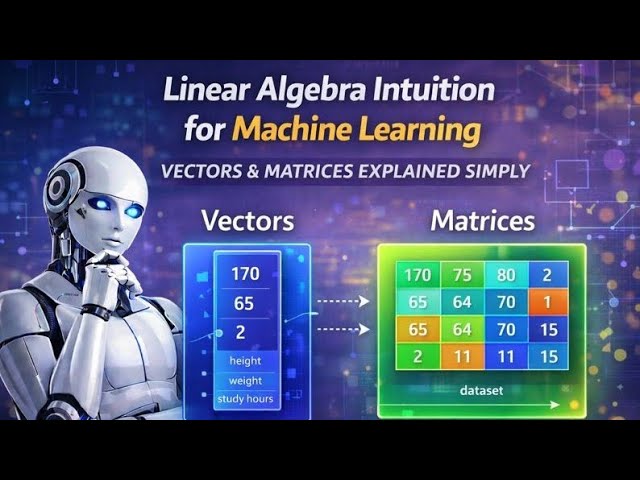 Linear Algebra Intuition for Machine Learning

VECTORS & MATRICES EXPLAINED SIMPLY

Vectors

170
65
2
height
weight
study hours

Matrices

| 170 | 75 | 80 | 2 |
|---|---|---|---|
| 65 | 64 | 70 | 1 |
| 65 | 64 | 70 | 15 |
| 2 | 11 | 11 | 15 |

dataset